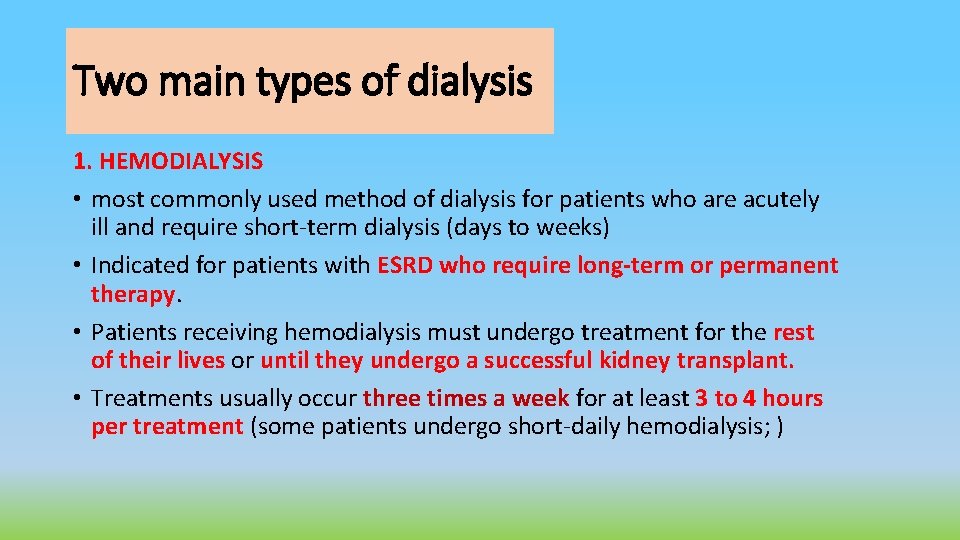 Two main types of dialysis

1. HEMODIALYSIS

• most commonly used method of dialysis for patients who are acutely ill and require short-term dialysis (days to weeks)

• Indicated for patients with ESRD who require long-term or permanent therapy.

• Patients receiving hemodialysis must undergo treatment for the rest of their lives or until they undergo a successful kidney transplant.

• Treatments usually occur three times a week for at least 3 to 4 hours per treatment (some patients undergo short-daily hemodialysis; )